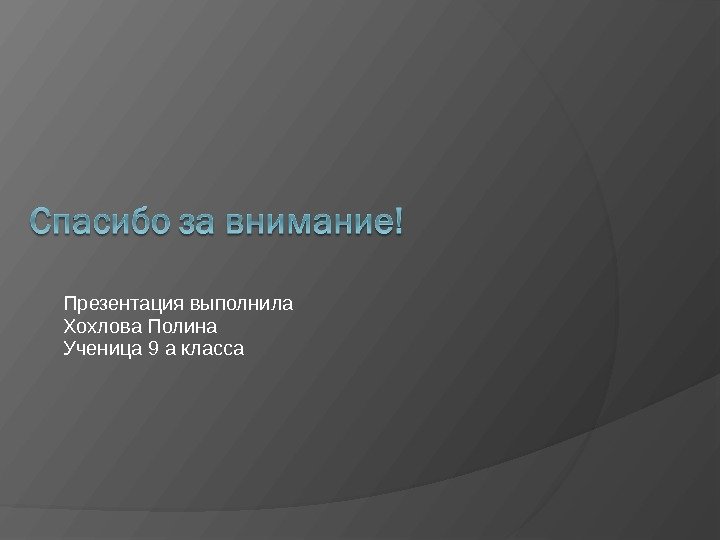 Спасибо за внимание!

Презентация выполнила
Хохлова Полина
Ученица 9 а класса